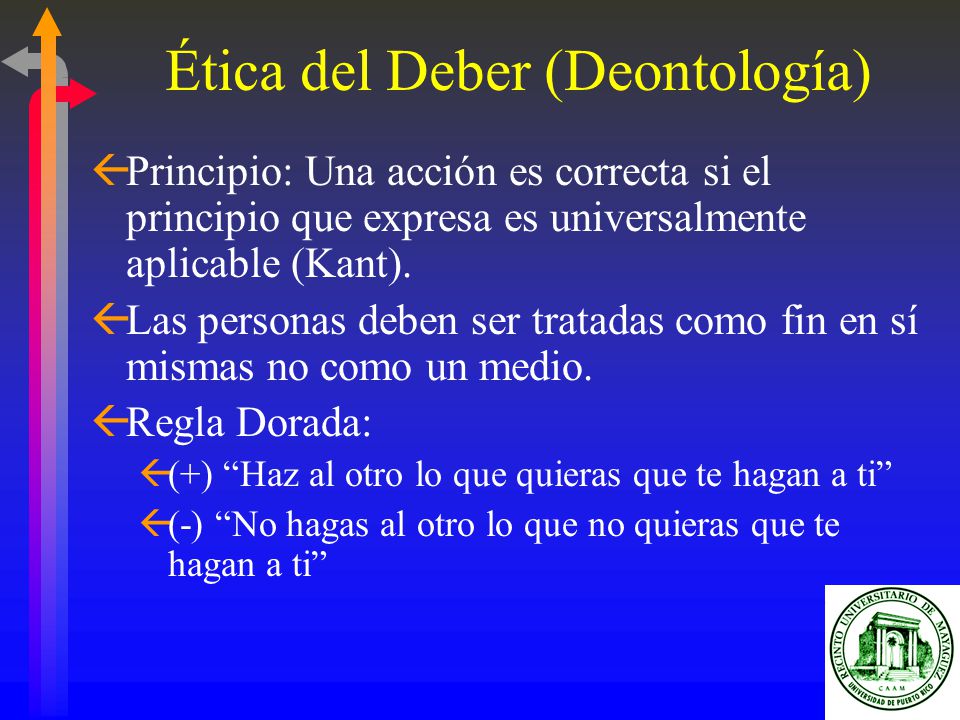 Ética del Deber (Deontología)

Principio: Una acción es correcta si el principio que expresa es universalmente aplicable (Kant).

Las personas deben ser tratadas como fin en sí mismas no como un medio.

Regla Dorada:

(+) “Haz al otro lo que quieras que te hagan a ti”

(-) “No hagas al otro lo que no quieras que te hagan a ti”

RECINTO UNIVERSITARIO DE MAYAGÜEZ
CAAM
UNIVERSIDAD DE PUERTO RICO